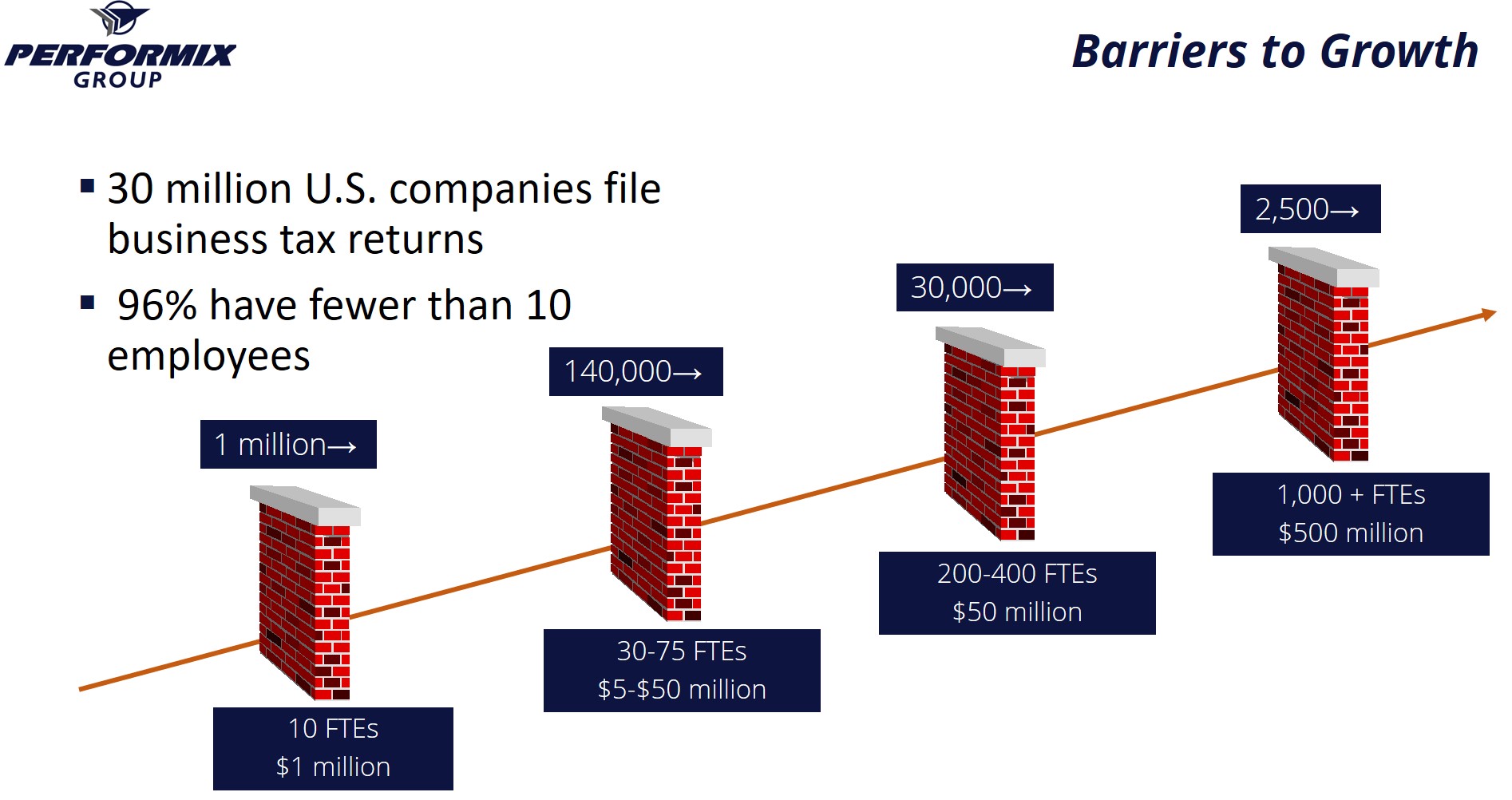 PERFORMIX GROUP

Barriers to Growth

▪ 30 million U.S. companies file business tax returns

▪ 96% have fewer than 10 employees

1 million→

10 FTEs
$1 million

140,000→

30-75 FTEs
$5-$50 million

30,000→

200-400 FTEs
$50 million

2,500→

1,000 + FTEs
$500 million